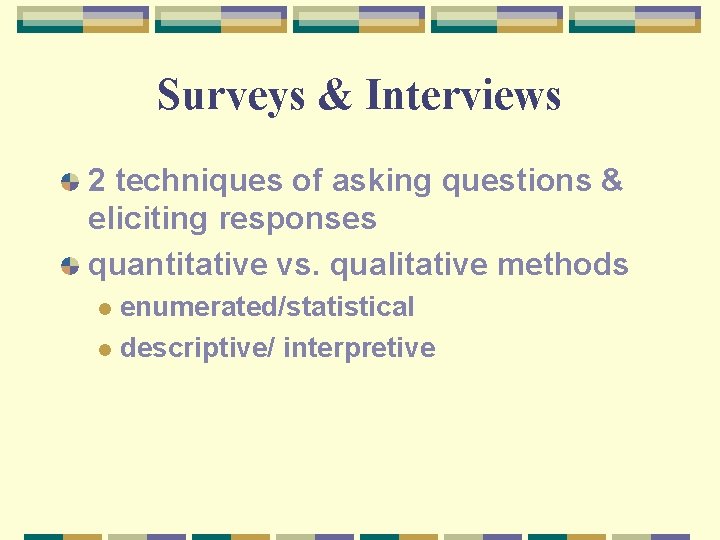 Surveys & Interviews

2 techniques of asking questions & eliciting responses

quantitative vs. qualitative methods

enumerated/statistical

descriptive/ interpretive